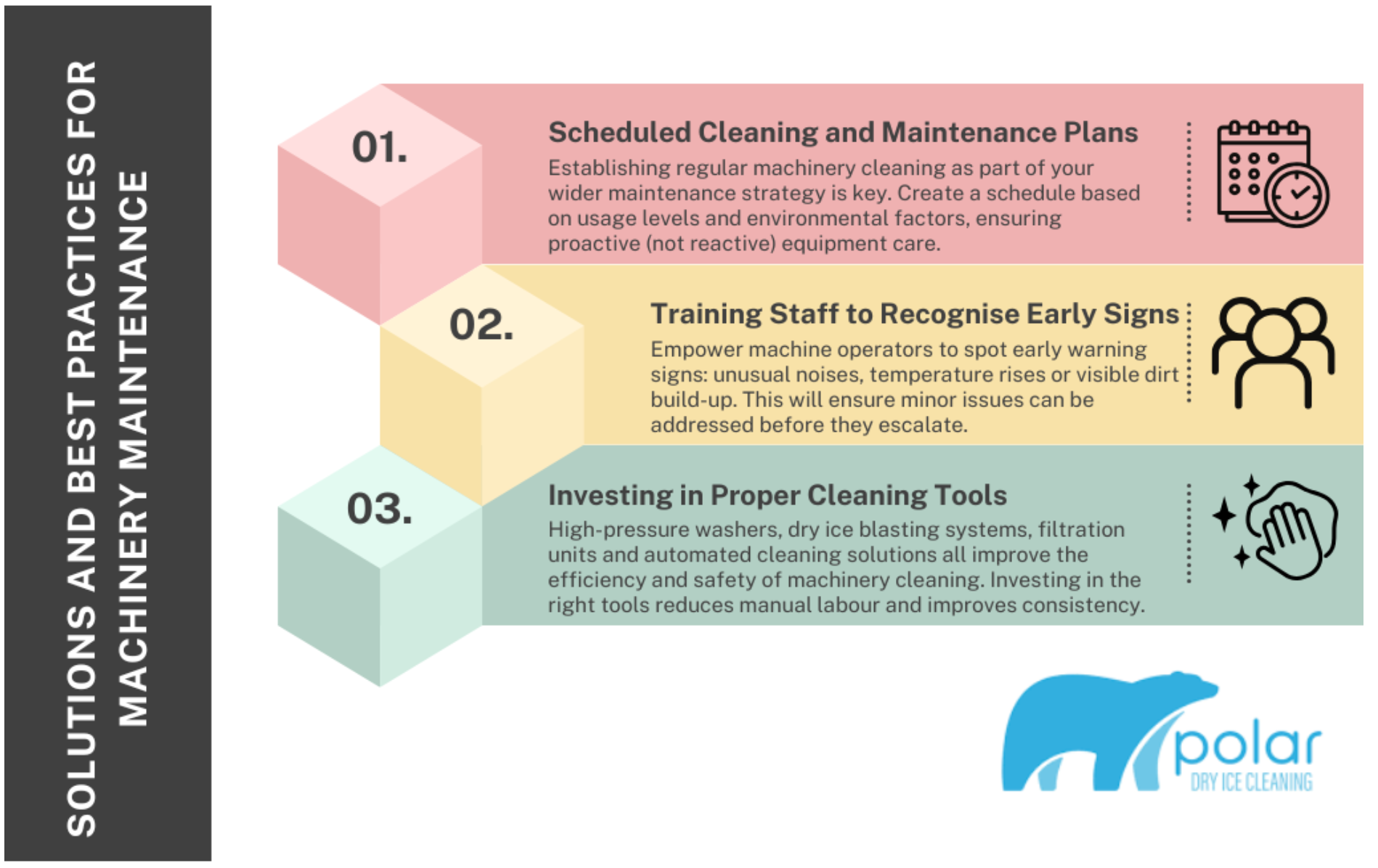 SOLUTIONS AND BEST PRACTICES FOR MACHINERY MAINTENANCE

01.

Scheduled Cleaning and Maintenance Plans

Establishing regular machinery cleaning as part of your wider maintenance strategy is key. Create a schedule based on usage levels and environmental factors, ensuring proactive (not reactive) equipment care.

02.

Training Staff to Recognise Early Signs

Empower machine operators to spot early warning signs: unusual noises, temperature rises or visible dirt build-up. This will ensure minor issues can be addressed before they escalate.

03.

Investing in Proper Cleaning Tools

High-pressure washers, dry ice blasting systems, filtration units and automated cleaning solutions all improve the efficiency and safety of machinery cleaning. Investing in the right tools reduces manual labour and improves consistency.

polar
DRY ICE CLEANING